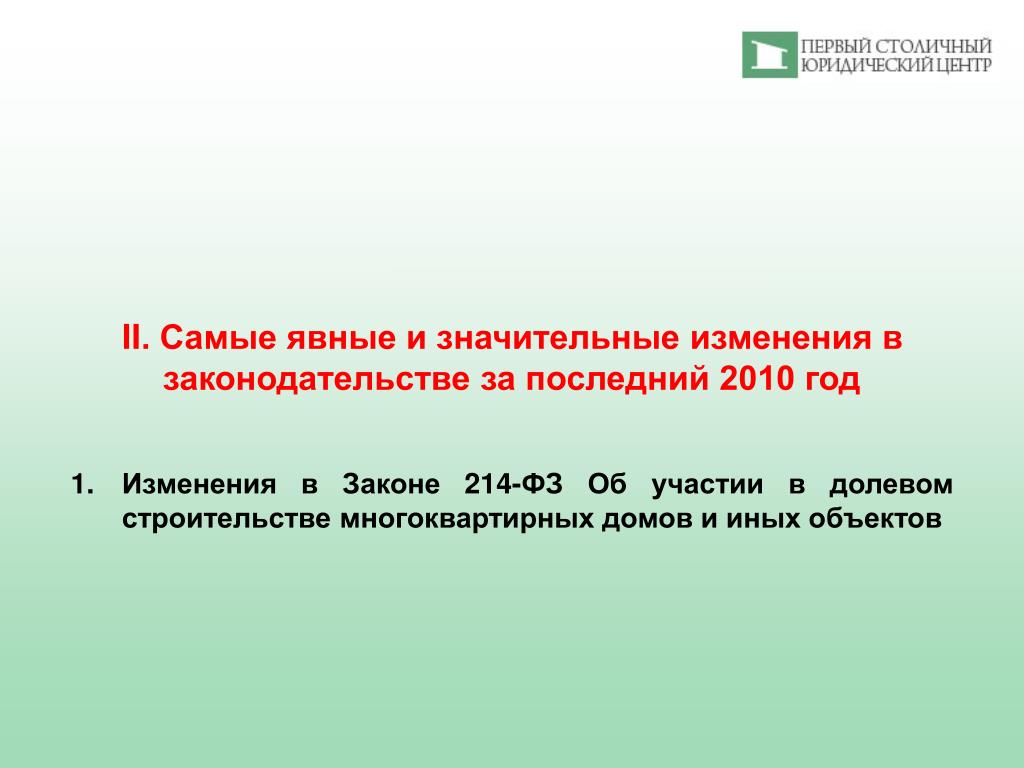 ПЕРВЫЙ СТОЛИЧНЫЙ ЮРИДИЧЕСКИЙ ЦЕНТР

II. Самые явные и значительные изменения в законодательстве за последний 2010 год

1. Изменения в Законе 214-ФЗ Об участии в долевом строительстве многоквартирных домов и иных объектов